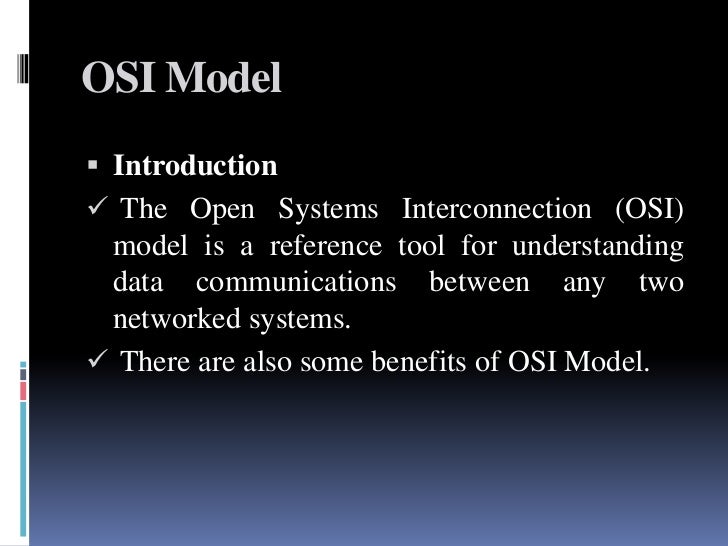 OSI Model

▪ Introduction

✓ The Open Systems Interconnection (OSI) model is a reference tool for understanding data communications between any two networked systems.

✓ There are also some benefits of OSI Model.